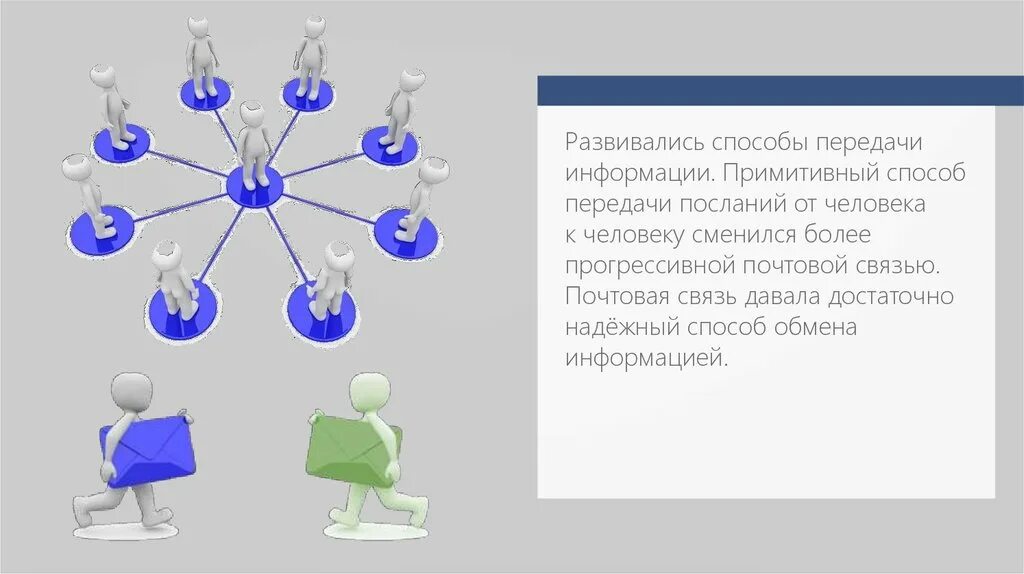 Развивались способы передачи информации. Примитивный способ передачи посланий от человека к человеку сменился более прогрессивной почтовой связью. Почтовая связь давала достаточно надёжный способ обмена информацией.